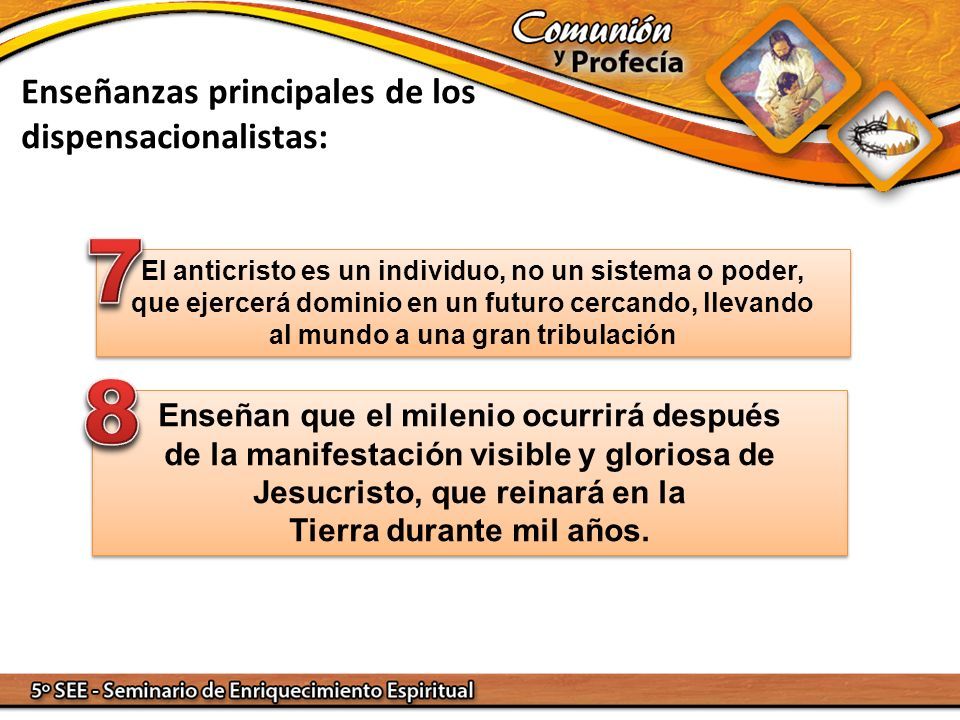 Comunión y Profecía

Enseñanzas principales de los dispensacionalistas:

7 El anticristo es un individuo, no un sistema o poder, que ejercerá dominio en un futuro cercando, llevando al mundo a una gran tribulación

8 Enseñan que el milenio ocurrirá después de la manifestación visible y gloriosa de Jesucristo, que reinará en la Tierra durante mil años.

5º SEE - Seminario de Enriquecimiento Espiritual